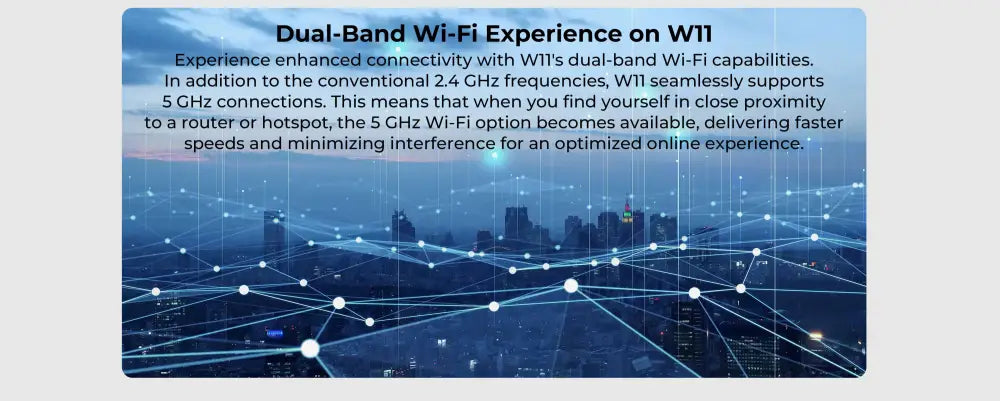 Dual-Band Wi-Fi Experience on W11

Experience enhanced connectivity with W11's dual-band Wi-Fi capabilities. In addition to the conventional 2.4 GHz frequencies, W11 seamlessly supports 5 GHz connections. This means that when you find yourself in close proximity to a router or hotspot, the 5 GHz Wi-Fi option becomes available, delivering faster speeds and minimizing interference for an optimized online experience.